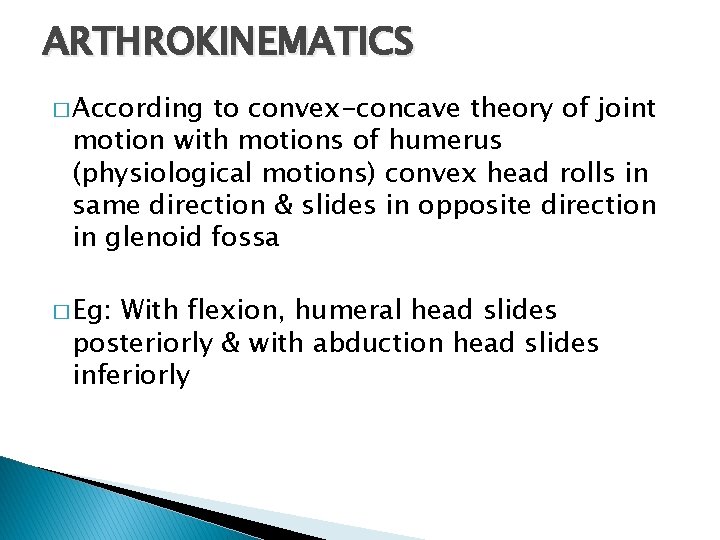 ARTHROKINEMATICS

□ According to convex-concave theory of joint motion with motions of humerus (physiological motions) convex head rolls in same direction & slides in opposite direction in glenoid fossa

□ Eg: With flexion, humeral head slides posteriorly & with abduction head slides inferiorly